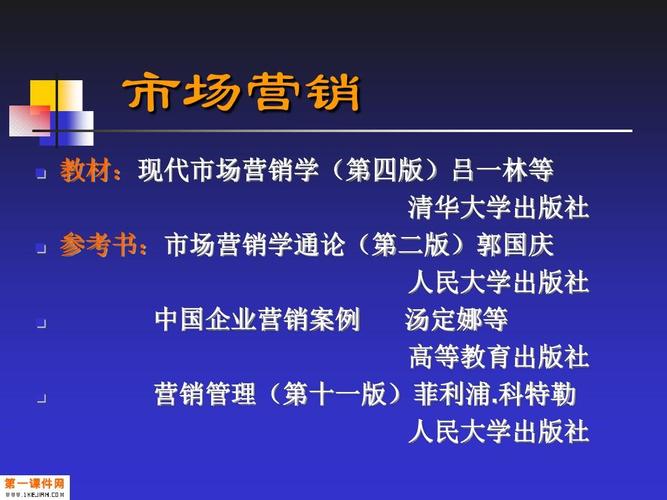 市场营销

教材：现代市场营销学（第四版）吕一林等
清华大学出版社

参考书：市场营销学通论（第二版）郭国庆
人民大学出版社

中国企业营销案例　汤定娜等
高等教育出版社

营销管理（第十一版）菲利浦.科特勒
人民大学出版社

第一课件网
www.1kejian.com